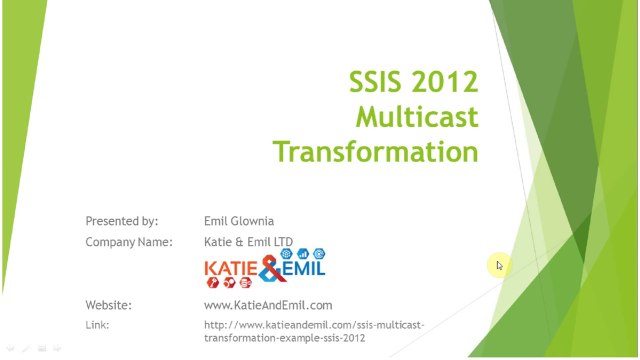 SSIS 2012 Multicast Transformation

Presented by: Emil Glownia

Company Name: Katie & Emil LTD

KATIE & EMIL

Website: www.KatieAndEmil.com

Link: http://www.katieandemil.com/ssis-multicast-transformation-example-ssis-2012